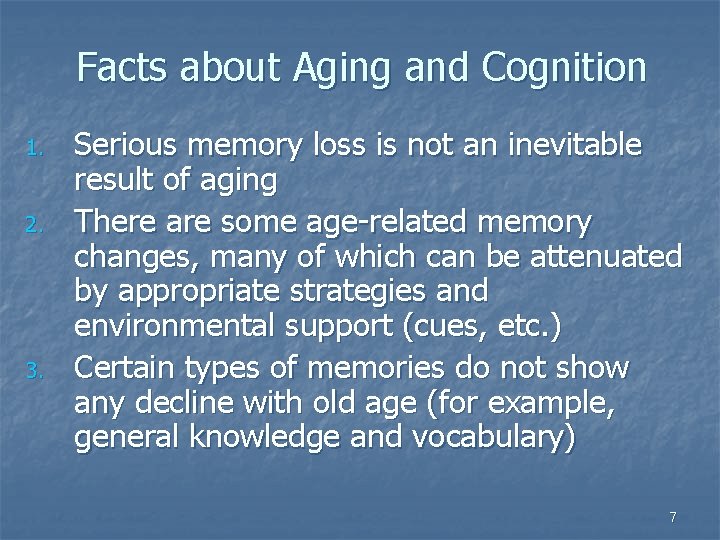 Facts about Aging and Cognition

1. Serious memory loss is not an inevitable result of aging
2. There are some age-related memory changes, many of which can be attenuated by appropriate strategies and environmental support (cues, etc.)
3. Certain types of memories do not show any decline with old age (for example, general knowledge and vocabulary)

7